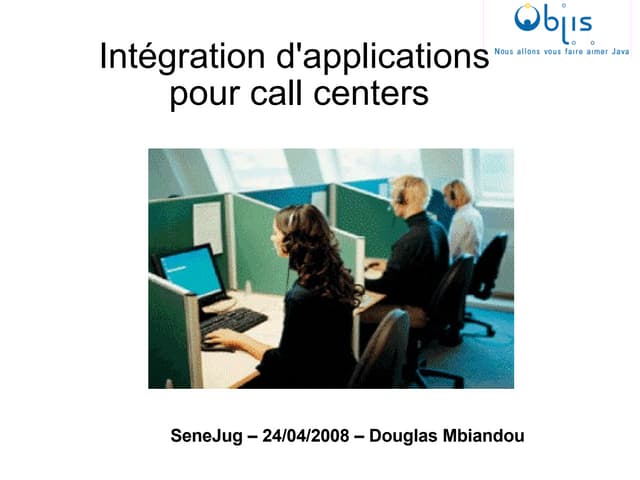 Objis
Nous allons vous faire aimer Java

Intégration d'applications pour call centers

SeneJug – 24/04/2008 – Douglas Mbiandou